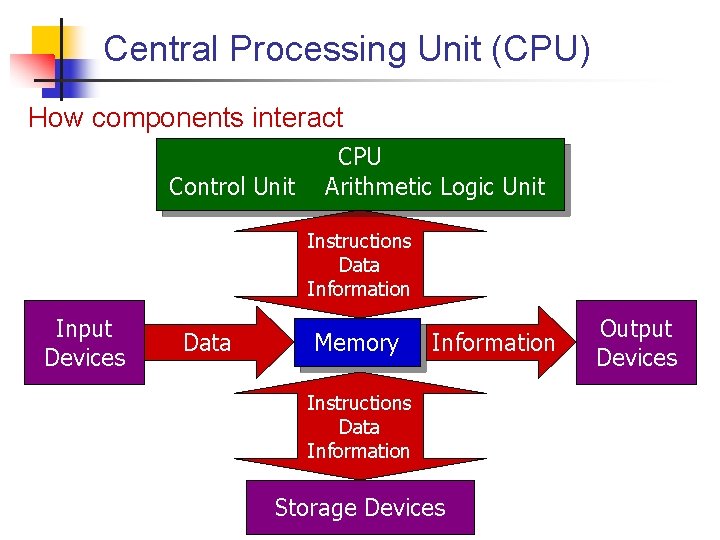 Central Processing Unit (CPU)

How components interact

CPU
Control Unit Arithmetic Logic Unit

Instructions
Data
Information

Input Devices

Data

Memory

Information

Output Devices

Instructions
Data
Information

Storage Devices